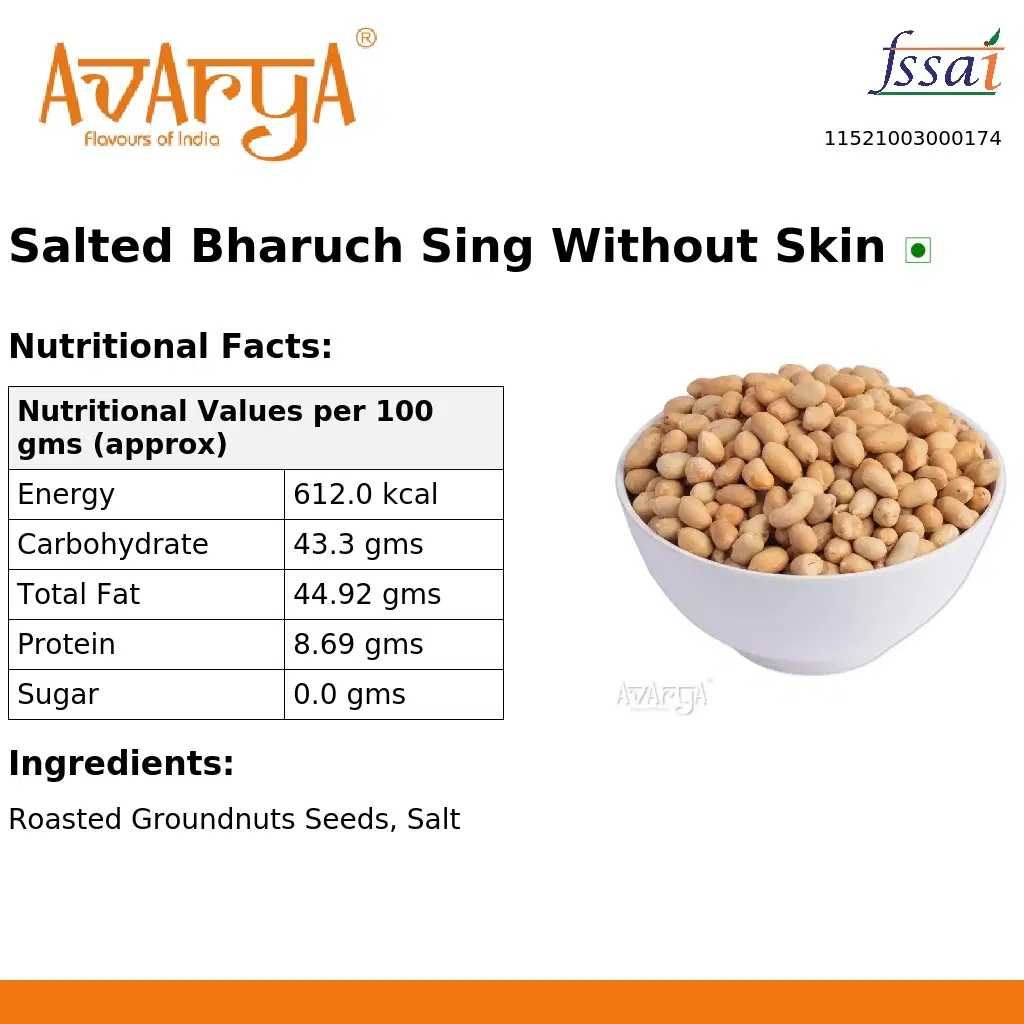 AVARYA®
Flavours of India

fssai
11521003000174

Salted Bharuch Sing Without Skin

Nutritional Facts:

| Nutritional Values per 100 gms (approx) | |
|---|---|
| Energy | 612.0 kcal |
| Carbohydrate | 43.3 gms |
| Total Fat | 44.92 gms |
| Protein | 8.69 gms |
| Sugar | 0.0 gms |

AVARYA

Ingredients:

Roasted Groundnuts Seeds, Salt